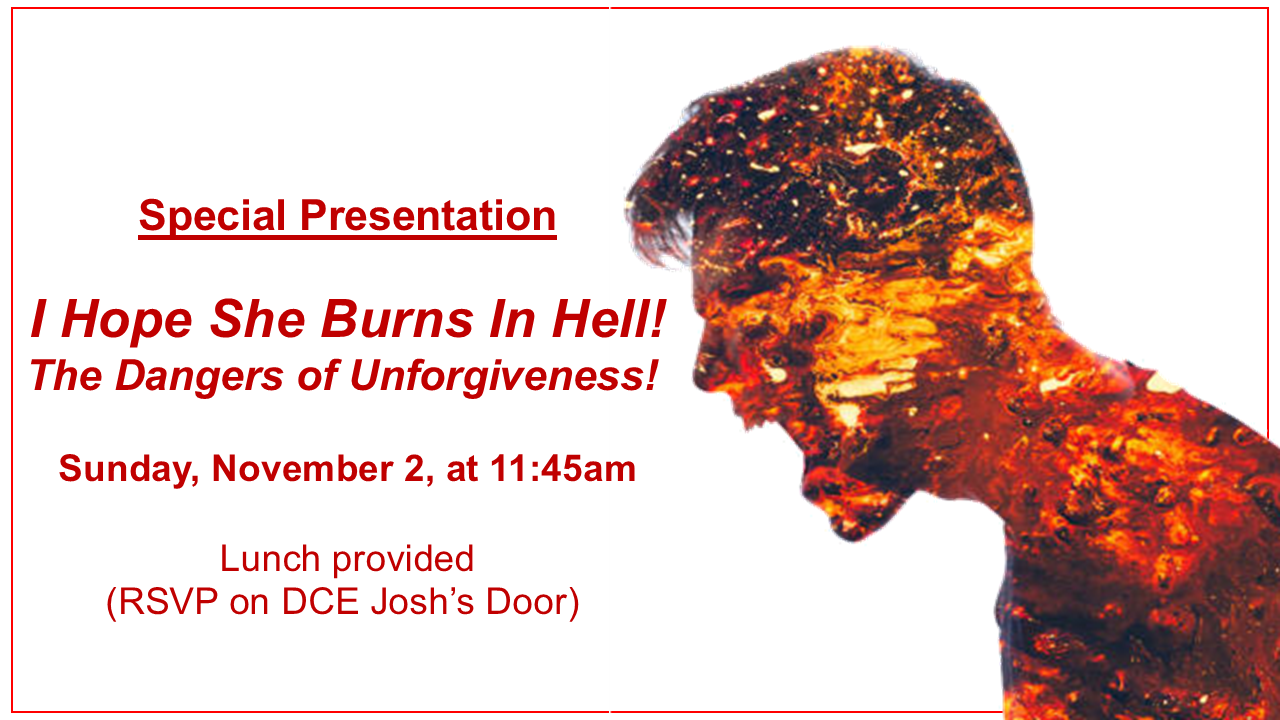 Special Presentation

I Hope She Burns In Hell!
The Dangers of Unforgiveness!

Sunday, November 2, at 11:45am

Lunch provided
(RSVP on DCE Josh's Door)